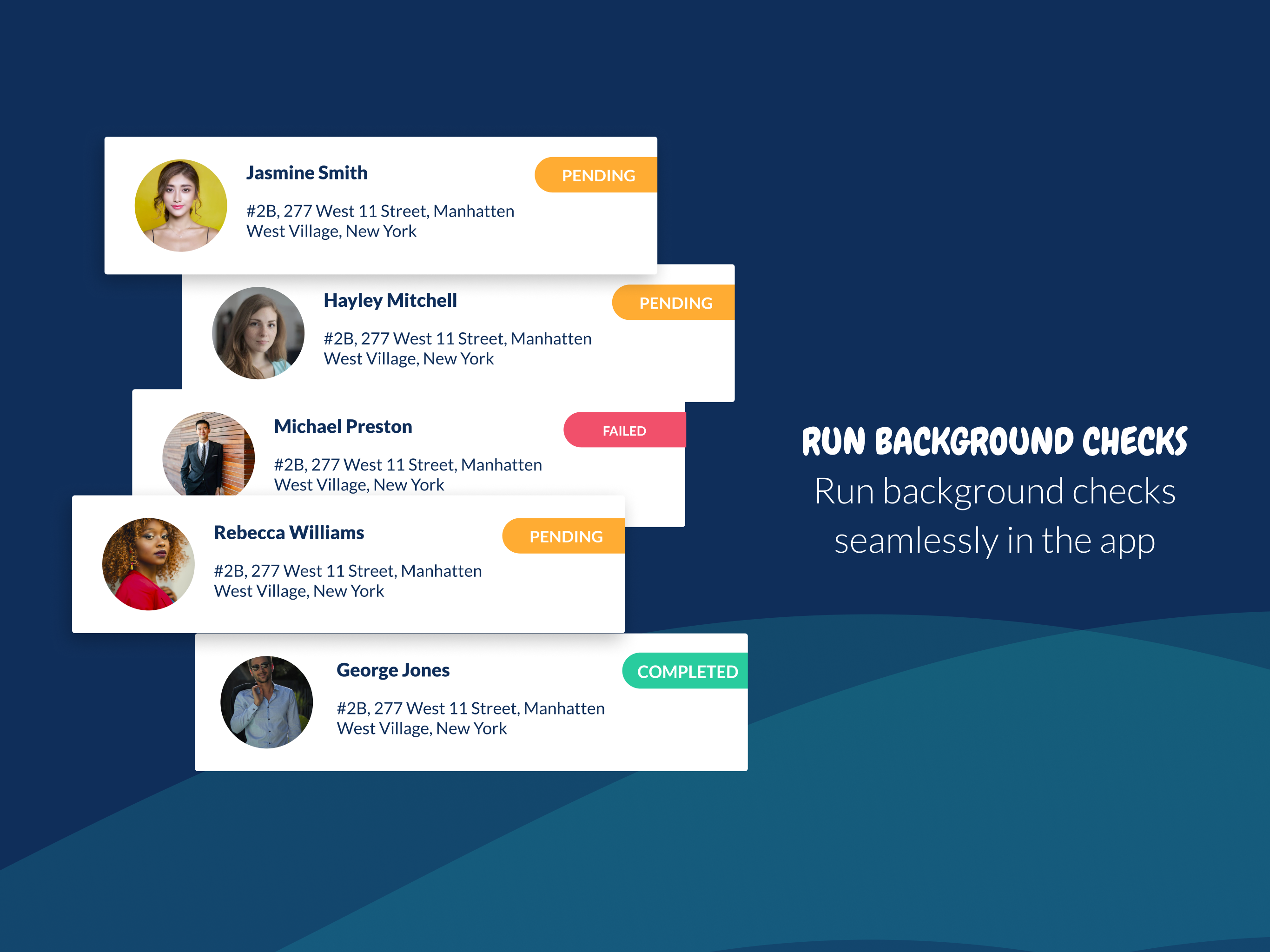 Jasmine Smith
PENDING
#2B, 277 West 11 Street, Manhatten
West Village, New York

Hayley Mitchell
PENDING
#2B, 277 West 11 Street, Manhatten
West Village, New York

Michael Preston
FAILED
#2B, 277 West 11 Street, Manhatten
West Village, New York

Rebecca Williams
PENDING
#2B, 277 West 11 Street, Manhatten
West Village, New York

George Jones
COMPLETED
#2B, 277 West 11 Street, Manhatten
West Village, New York

RUN BACKGROUND CHECKS
Run background checks seamlessly in the app